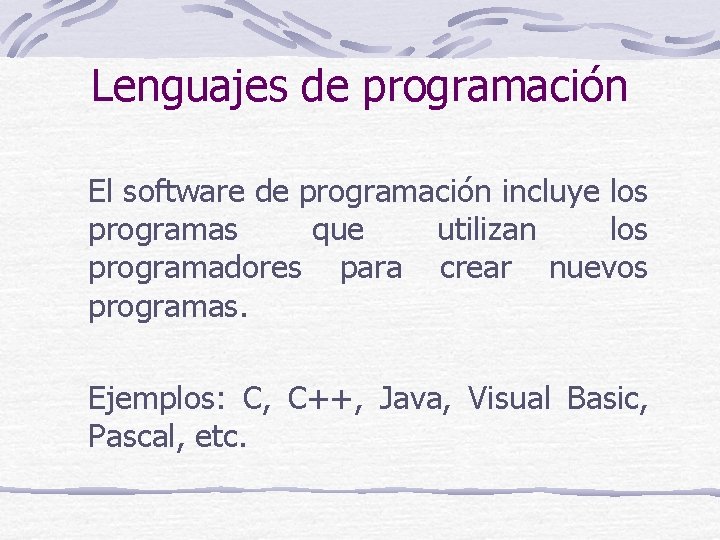 Lenguajes de programación

El software de programación incluye los programas que utilizan los programadores para crear nuevos programas.

Ejemplos: C, C++, Java, Visual Basic, Pascal, etc.